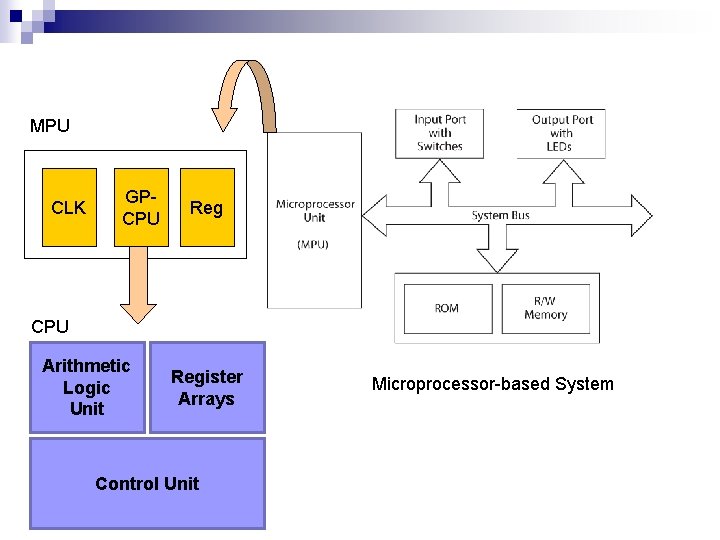 MPU

CLK

GP-CPU

Reg

CPU

Arithmetic Logic Unit

Register Arrays

Control Unit

Microprocessor Unit

(MPU)

Input Port with Switches

Output Port with LEDs

System Bus

ROM

R/W Memory

Microprocessor-based System